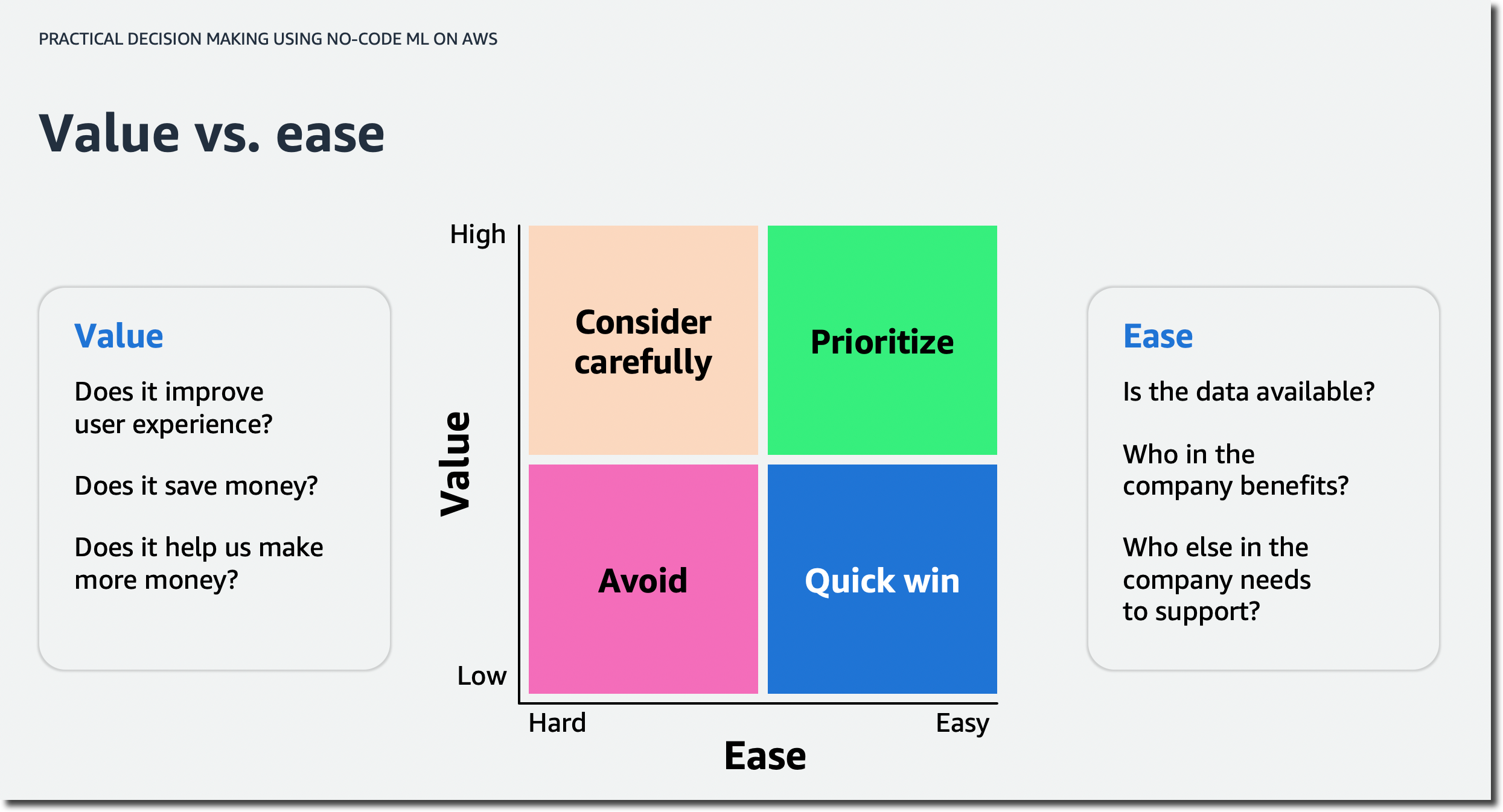 PRACTICAL DECISION MAKING USING NO-CODE ML ON AWS

Value vs. ease

Value

Does it improve user experience?

Does it save money?

Does it help us make more money?

High

Value

Low

Consider carefully

Prioritize

Avoid

Quick win

Hard

Easy

Ease

Ease

Is the data available?

Who in the company benefits?

Who else in the company needs to support?